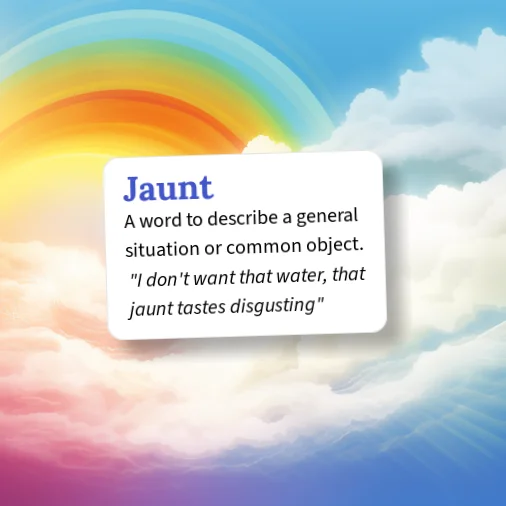 Jaunt
A word to describe a general situation or common object.
"I don't want that water, that jaunt tastes disgusting"